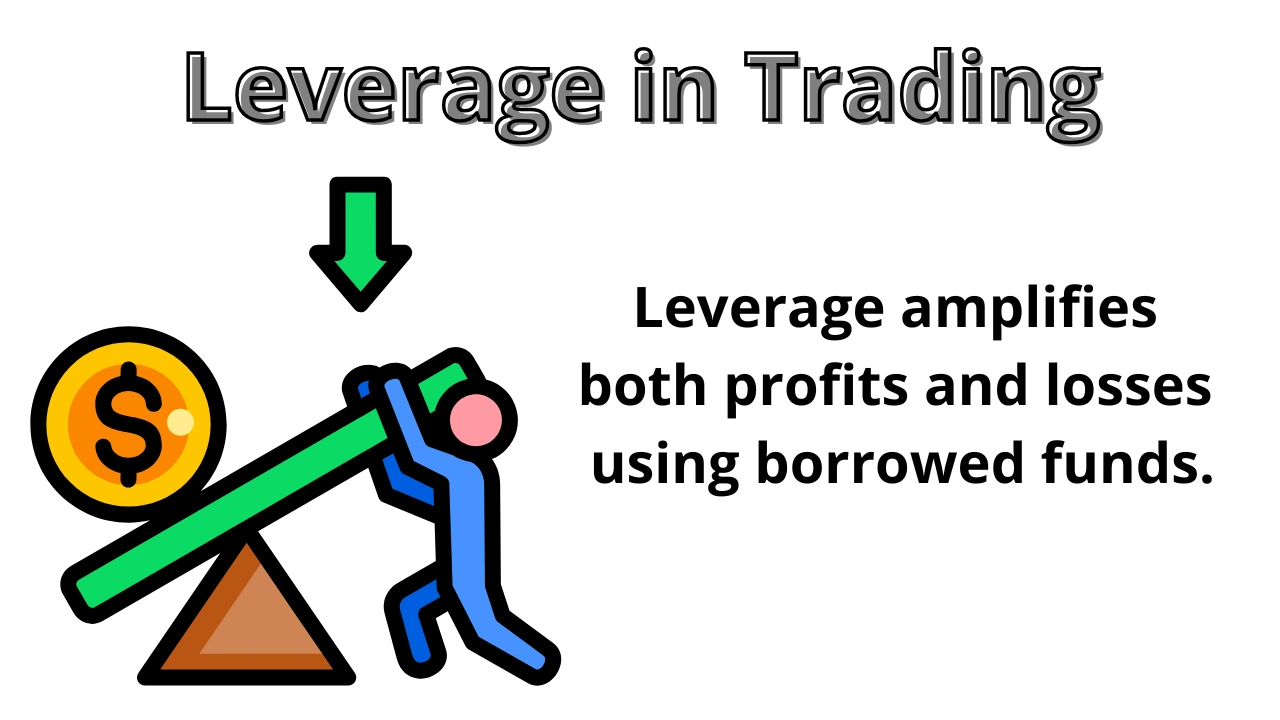 Leverage in Trading

$

Leverage amplifies both profits and losses using borrowed funds.